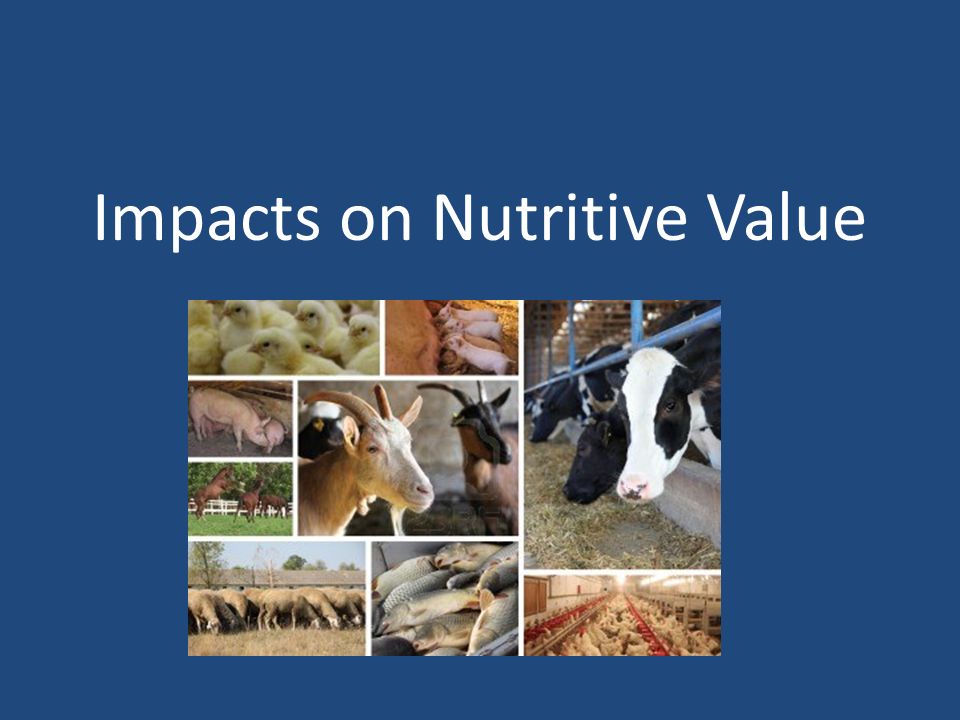 Impacts on Nutritive Value